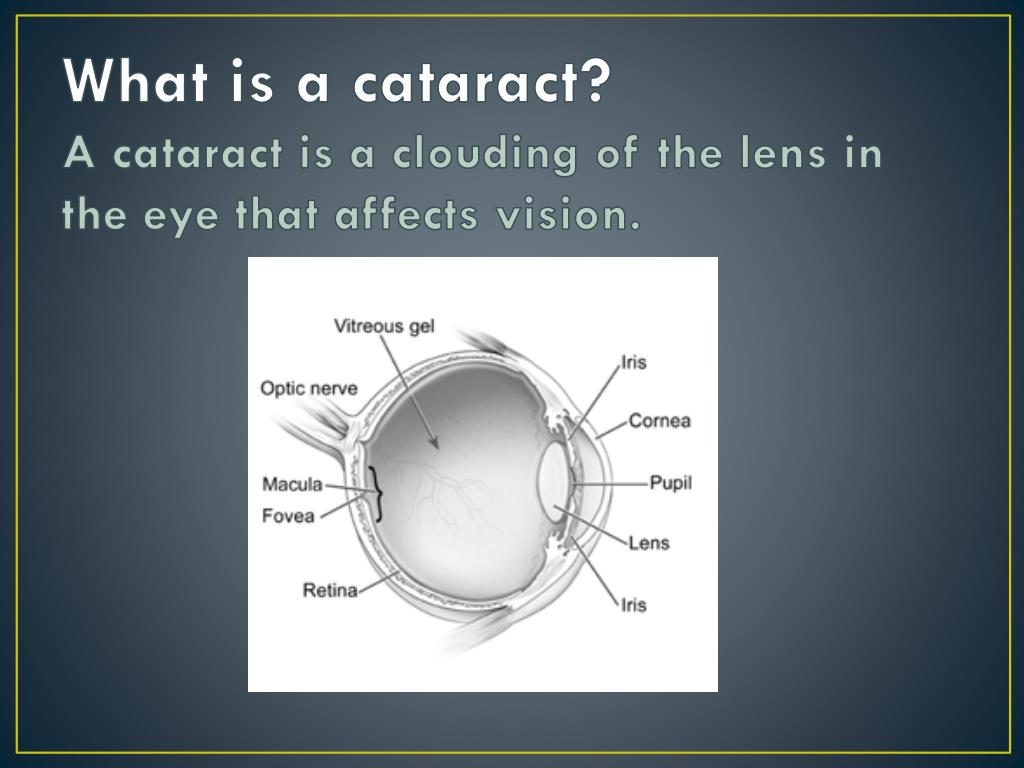 What is a cataract?

A cataract is a clouding of the lens in the eye that affects vision.

Vitreous gel
Optic nerve
Macula
Fovea
Retina
Iris
Cornea
Pupil
Lens
Iris